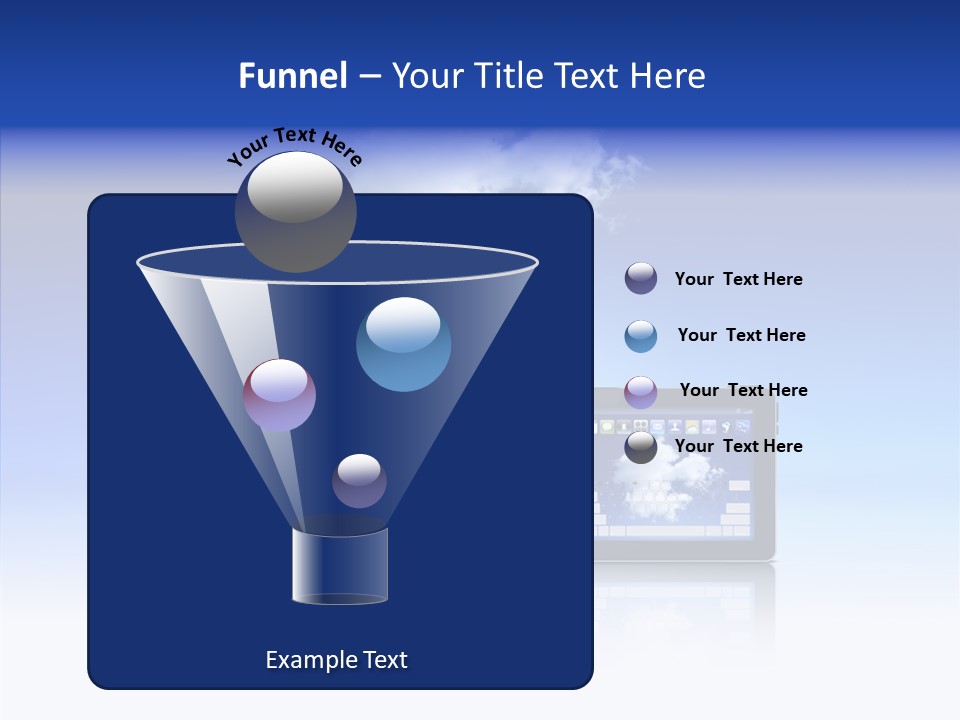 Funnel – Your Title Text Here

Your Text Here

Your Text Here

Your Text Here

Your Text Here

Your Text Here

Example Text